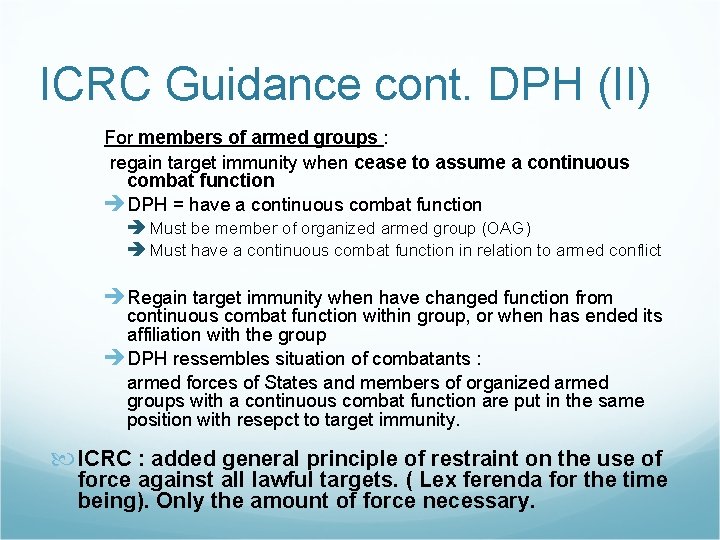 ICRC Guidance cont. DPH (II)

For members of armed groups :

regain target immunity when cease to assume a continuous combat function

DPH = have a continuous combat function

Must be member of organized armed group (OAG)

Must have a continuous combat function in relation to armed conflict

Regain target immunity when have changed function from continuous combat function within group, or when has ended its affiliation with the group

DPH ressembles situation of combatants :

armed forces of States and members of organized armed groups with a continuous combat function are put in the same position with resepct to target immunity.

ICRC : added general principle of restraint on the use of force against all lawful targets. ( Lex ferenda for the time being). Only the amount of force necessary.